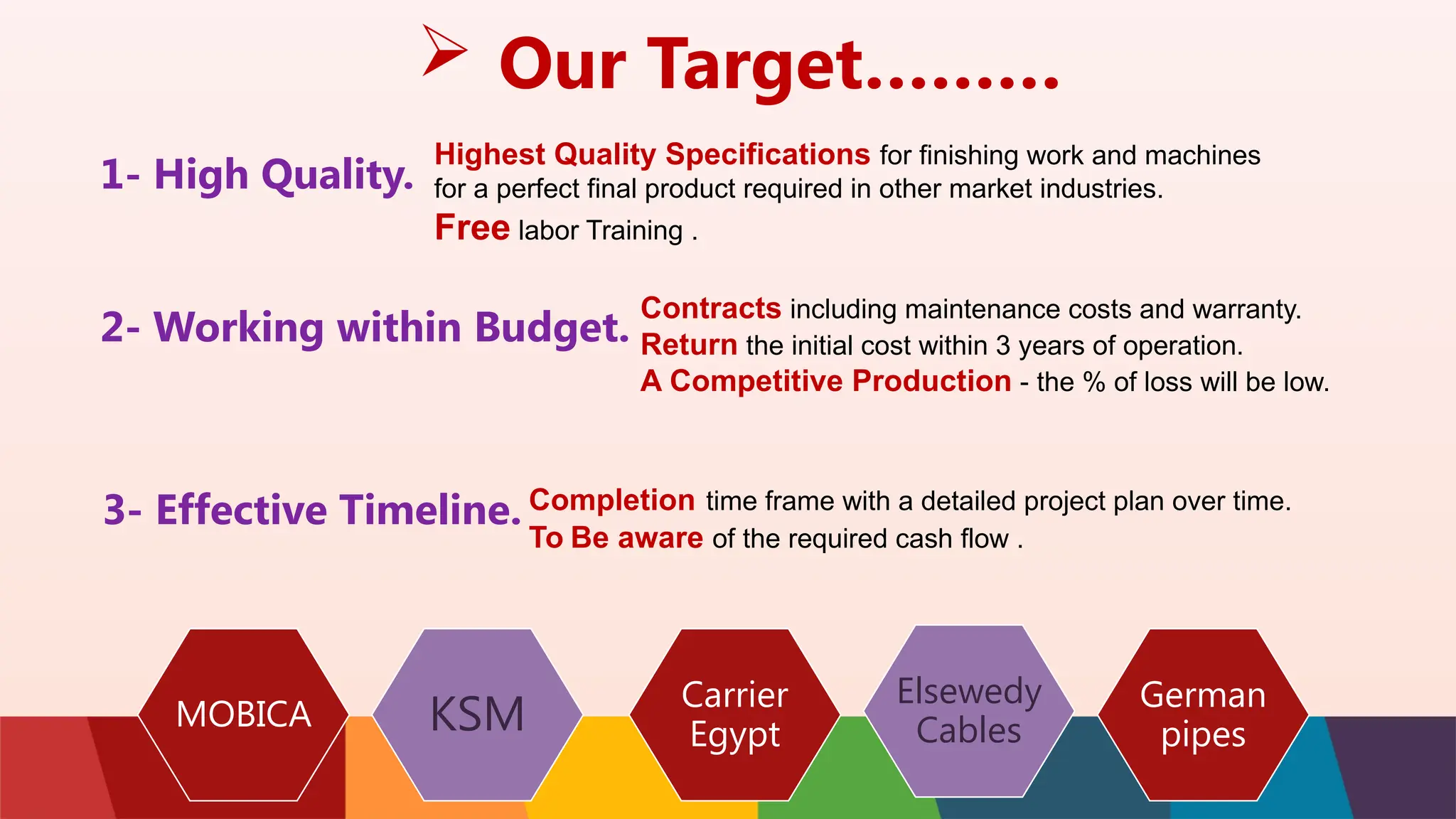 Our Target.........

1- High Quality.

Highest Quality Specifications for finishing work and machines for a perfect final product required in other market industries.
Free labor Training .

2- Working within Budget.

Contracts including maintenance costs and warranty.
Return the initial cost within 3 years of operation.
A Competitive Production - the % of loss will be low.

3- Effective Timeline.

Completion time frame with a detailed project plan over time.
To Be aware of the required cash flow .

MOBICA

KSM

Carrier Egypt

Elsewedy Cables

German pipes